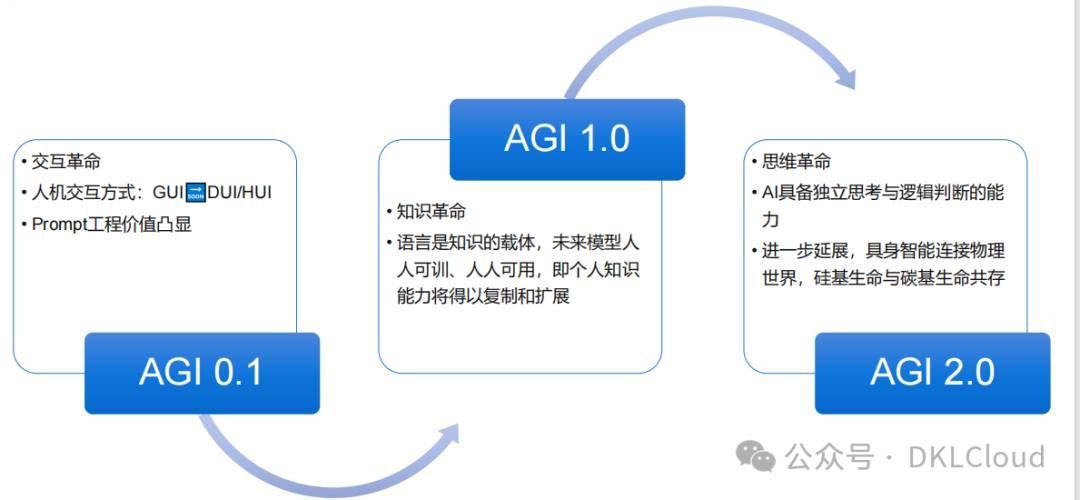 • 交互革命
• 人机交互方式：GUI 🔜 DUI/HUI
• Prompt工程价值凸显

AGI 0.1

AGI 1.0

• 知识革命
• 语言是知识的载体，未来模型人人可训、人人可用，即个人知识能力将得以复制和扩展

• 思维革命
• AI具备独立思考与逻辑判断的能力
• 进一步延展，具身智能连接物理世界，硅基生命与碳基生命共存

AGI 2.0

公众号 · DKLCloud